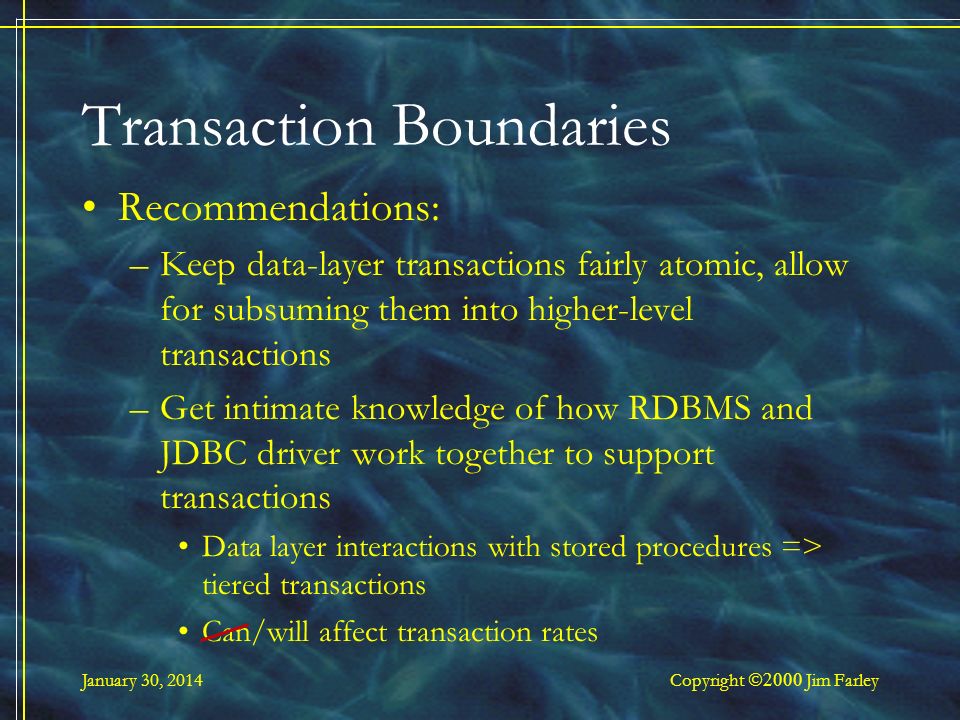 Transaction Boundaries

• Recommendations:

– Keep data-layer transactions fairly atomic, allow for subsuming them into higher-level transactions

– Get intimate knowledge of how RDBMS and JDBC driver work together to support transactions

• Data layer interactions with stored procedures => tiered transactions

• Can/will affect transaction rates

January 30, 2014

Copyright ©2000 Jim Farley